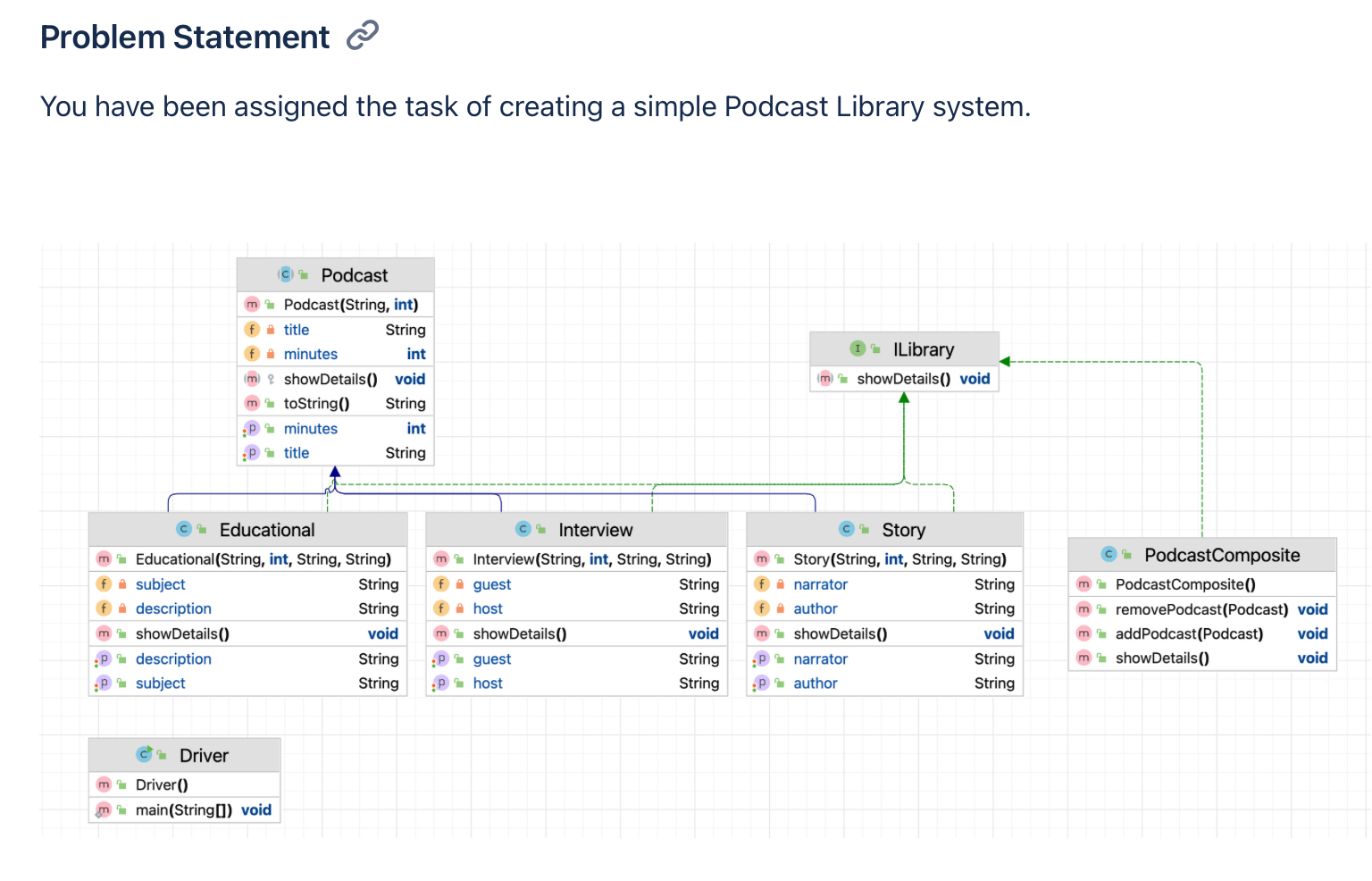 Problem Statement

You have been assigned the task of creating a simple Podcast Library system.

Podcast
Podcast(String, int)
title String
minutes int
showDetails() void
toString() String
minutes int
title String

ILibrary
showDetails() void

Educational
Educational(String, int, String, String)
subject String
description String
showDetails() void
description String
subject String

Interview
Interview(String, int, String, String)
guest String
host String
showDetails() void
guest String
host String

Story
Story(String, int, String, String)
narrator String
author String
showDetails() void
narrator String
author String

PodcastComposite
PodcastComposite()
removePodcast(Podcast) void
addPodcast(Podcast) void
showDetails() void

Driver
Driver()
main(String[]) void